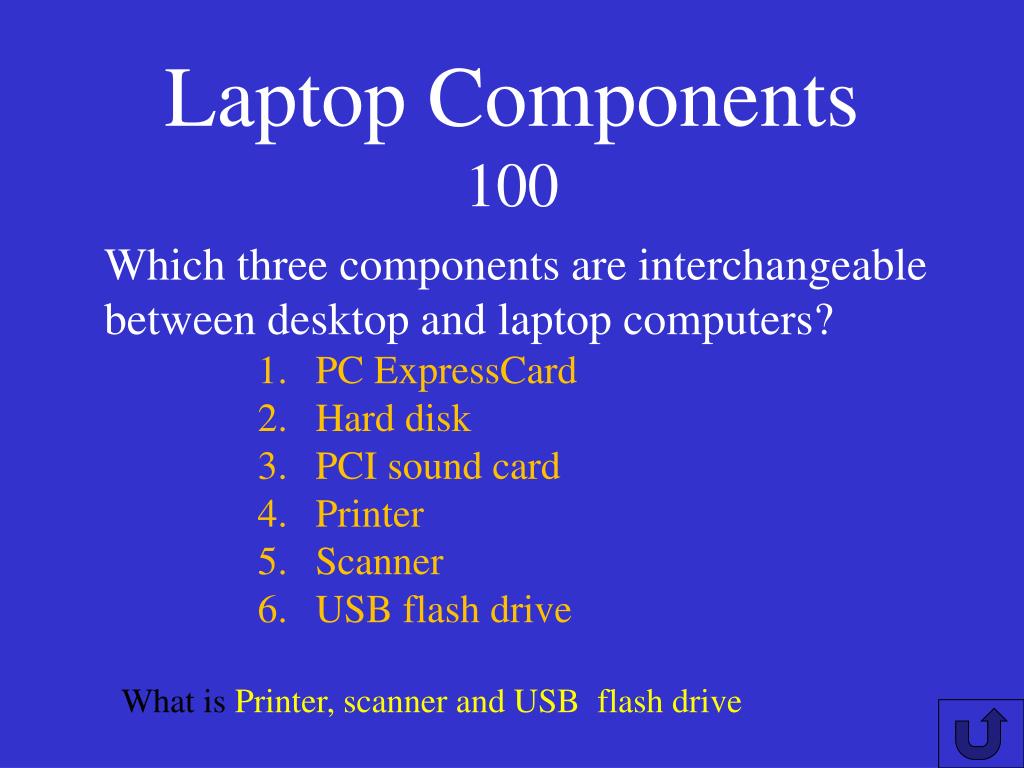 Laptop Components
100

Which three components are interchangeable between desktop and laptop computers?

1. PC ExpressCard
2. Hard disk
3. PCI sound card
4. Printer
5. Scanner
6. USB flash drive

What is Printer, scanner and USB flash drive